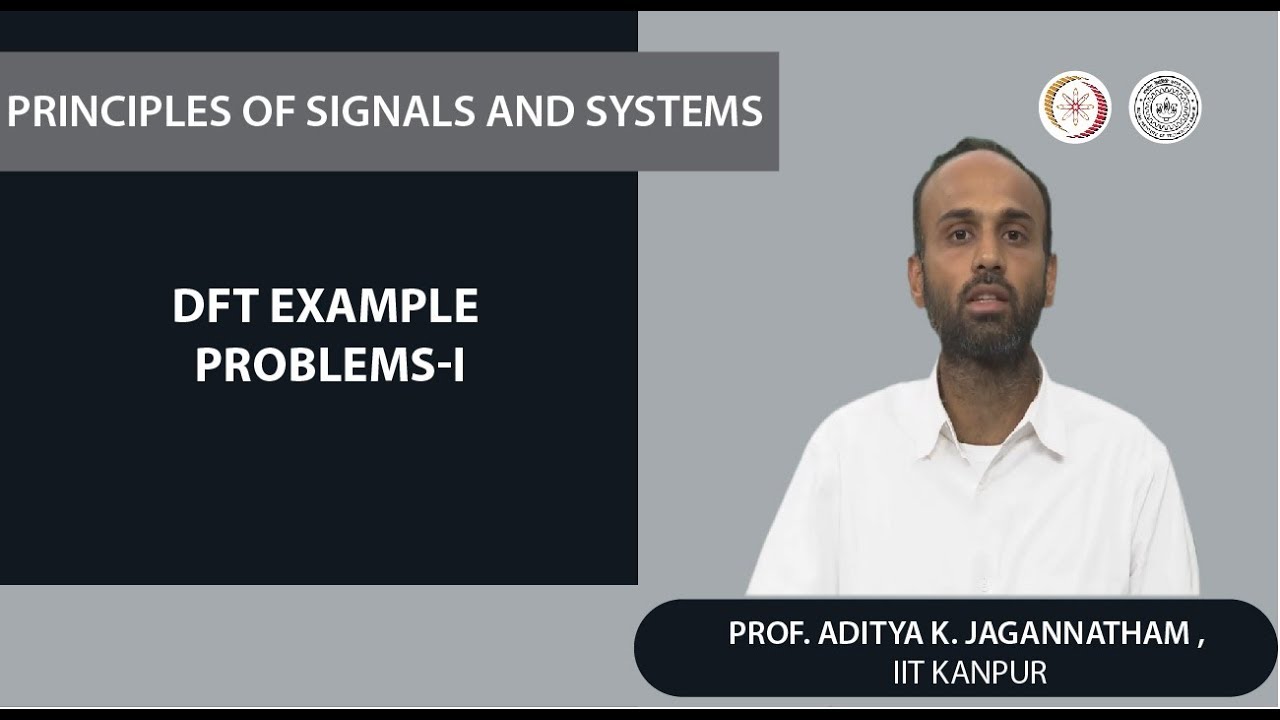 PRINCIPLES OF SIGNALS AND SYSTEMS

DFT EXAMPLE PROBLEMS-I

PROF. ADITYA K. JAGANNATHAM ,
IIT KANPUR